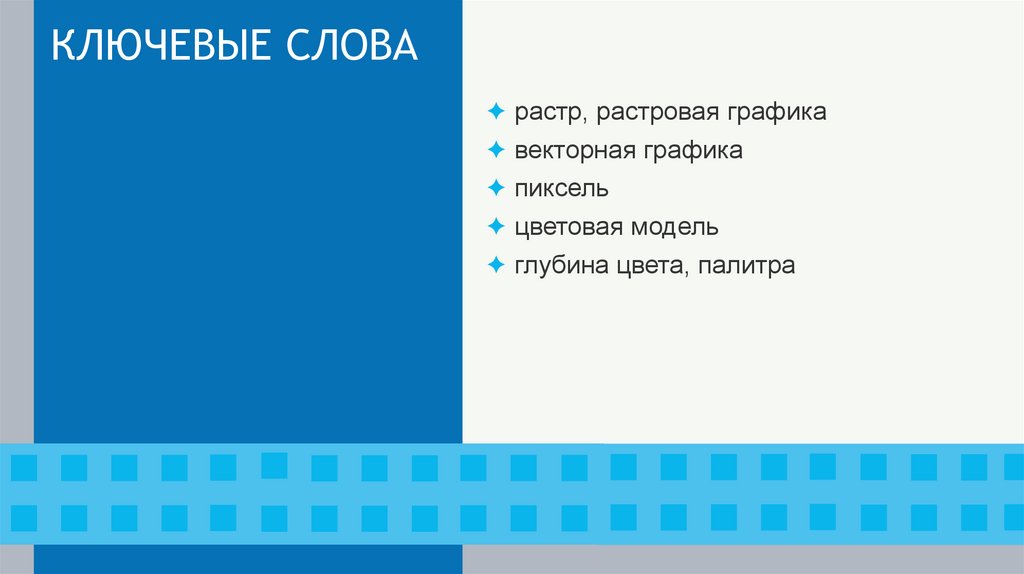 КЛЮЧЕВЫЕ СЛОВА

✦ растр, растровая графика
✦ векторная графика
✦ пиксель
✦ цветовая модель
✦ глубина цвета, палитра